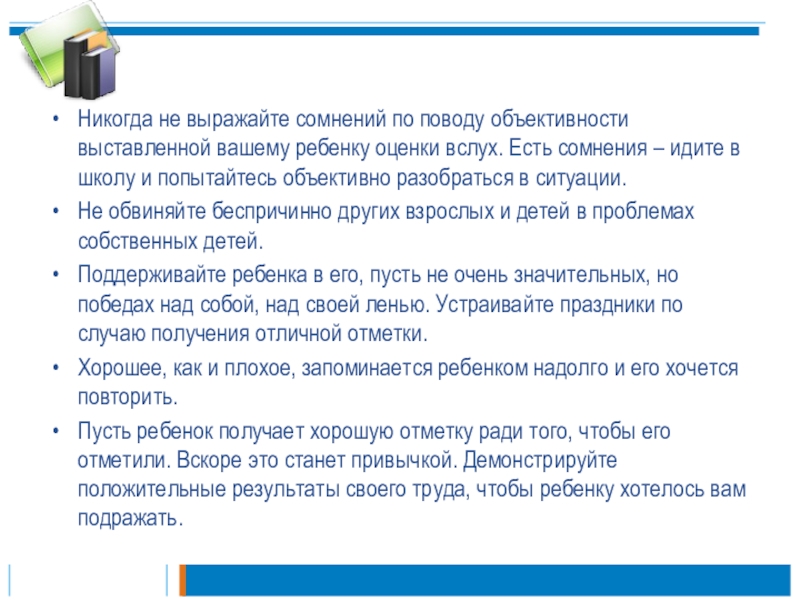 • Никогда не выражайте сомнений по поводу объективности выставленной вашему ребенку оценки вслух. Есть сомнения – идите в школу и попытайтесь объективно разобраться в ситуации.

• Не обвиняйте беспричинно других взрослых и детей в проблемах собственных детей.

• Поддерживайте ребенка в его, пусть не очень значительных, но победах над собой, над своей ленью. Устраивайте праздники по случаю получения отличной отметки.

• Хорошее, как и плохое, запоминается ребенком надолго и его хочется повторить.

• Пусть ребенок получает хорошую отметку ради того, чтобы его отметили. Вскоре это станет привычкой. Демонстрируйте положительные результаты своего труда, чтобы ребенку хотелось вам подражать.